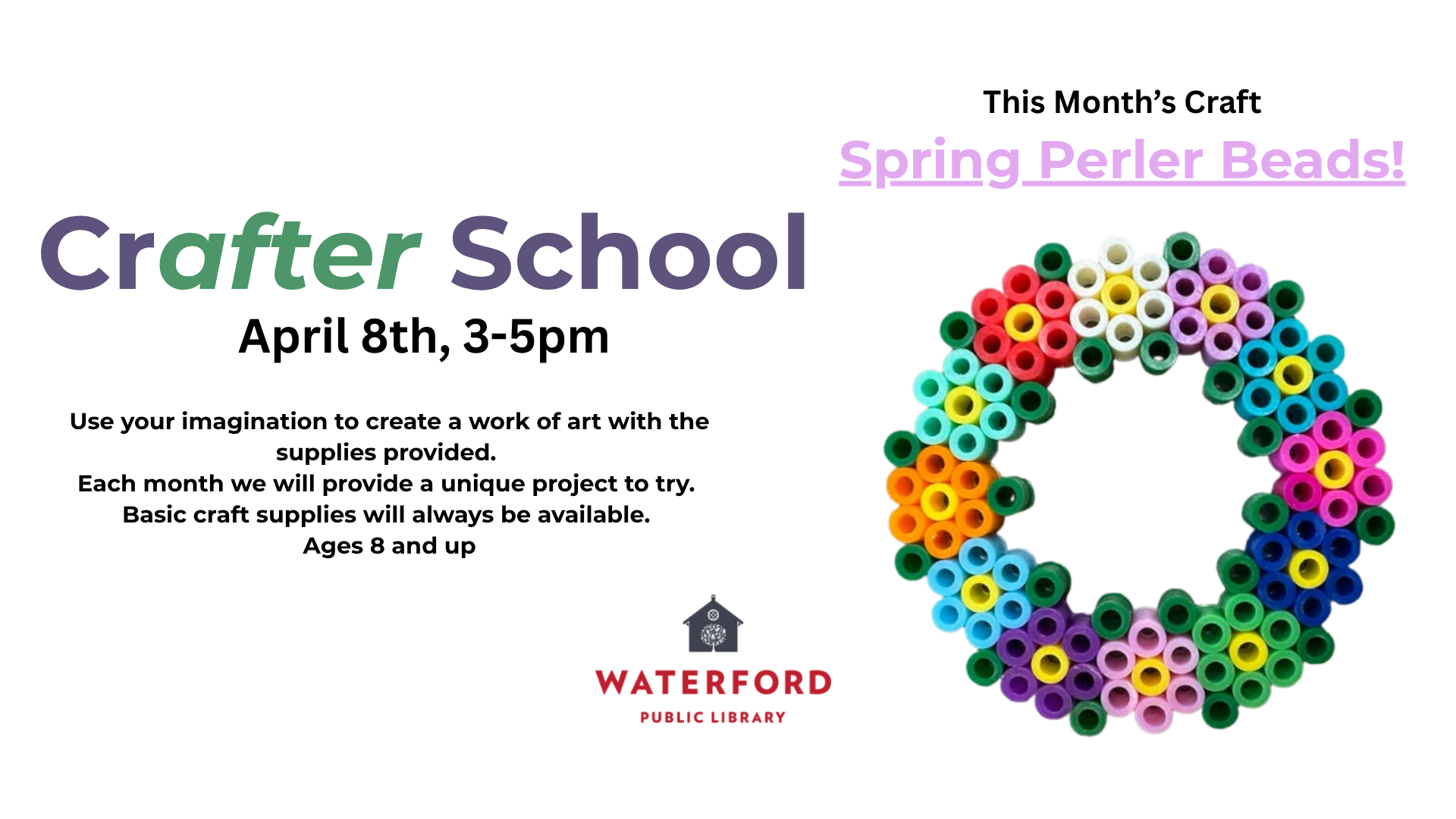 This Month's Craft

Spring Perler Beads!

Crafter School

April 8th, 3-5pm

Use your imagination to create a work of art with the supplies provided.
Each month we will provide a unique project to try.
Basic craft supplies will always be available.
Ages 8 and up

WATERFORD
PUBLIC LIBRARY